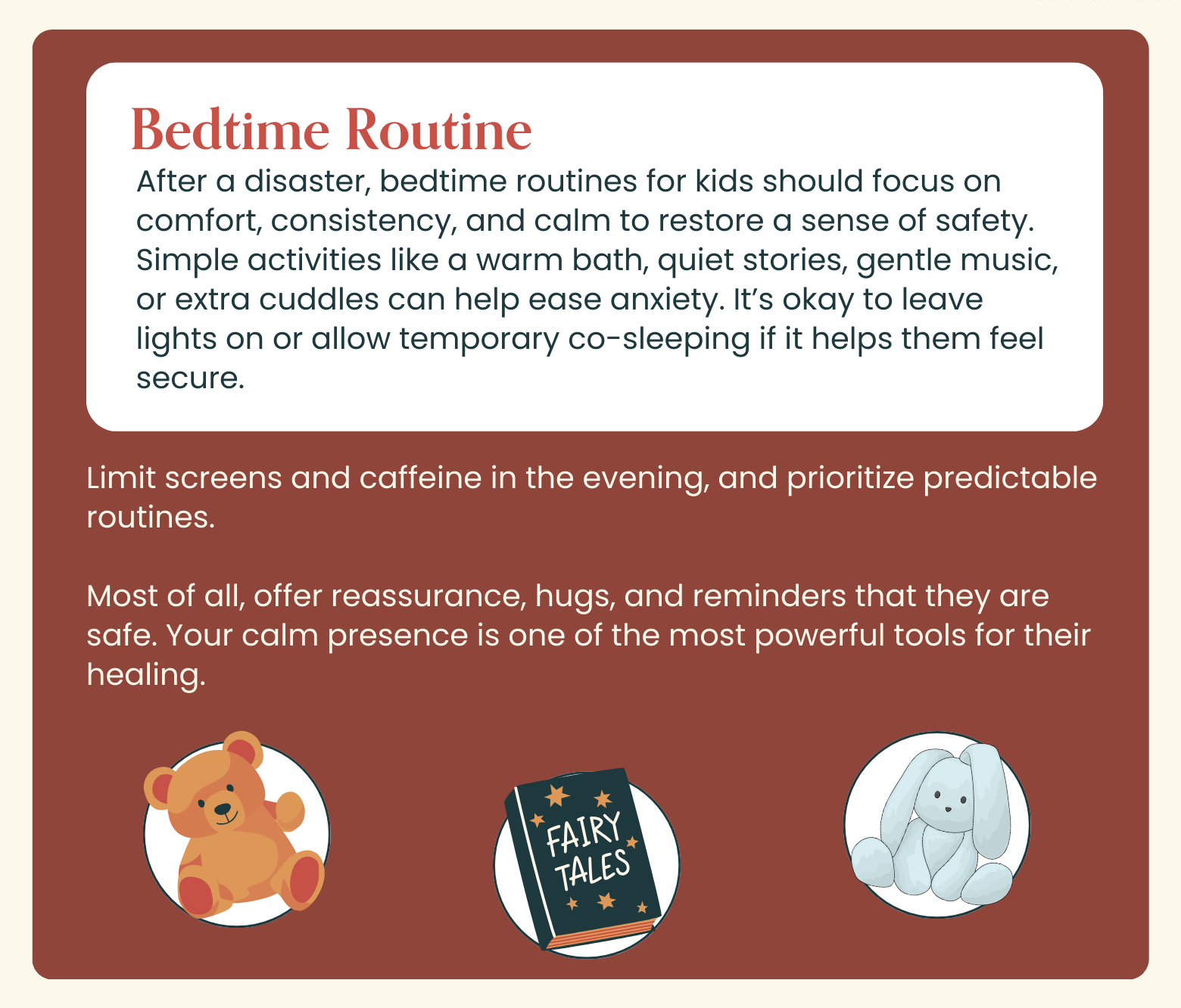 Bedtime Routine

After a disaster, bedtime routines for kids should focus on comfort, consistency, and calm to restore a sense of safety. Simple activities like a warm bath, quiet stories, gentle music, or extra cuddles can help ease anxiety. It's okay to leave lights on or allow temporary co-sleeping if it helps them feel secure.

Limit screens and caffeine in the evening, and prioritize predictable routines.

Most of all, offer reassurance, hugs, and reminders that they are safe. Your calm presence is one of the most powerful tools for their healing.

FAIRY TALES